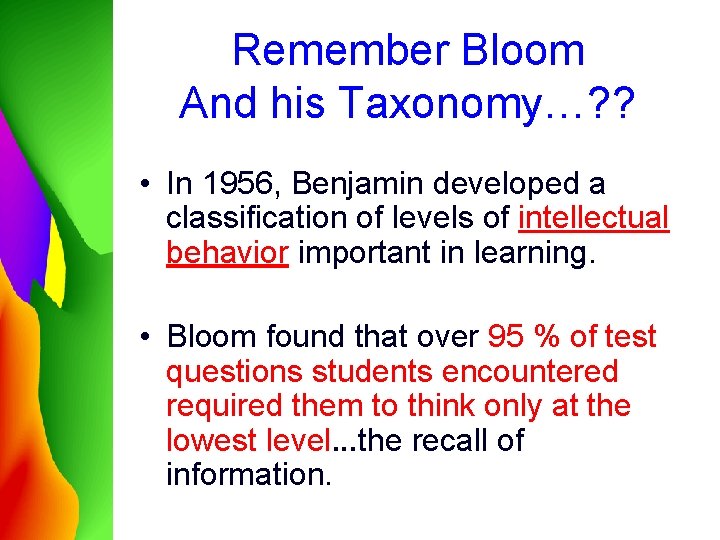 Remember Bloom
And his Taxonomy…??

• In 1956, Benjamin developed a classification of levels of intellectual behavior important in learning.

• Bloom found that over 95 % of test questions students encountered required them to think only at the lowest level...the recall of information.